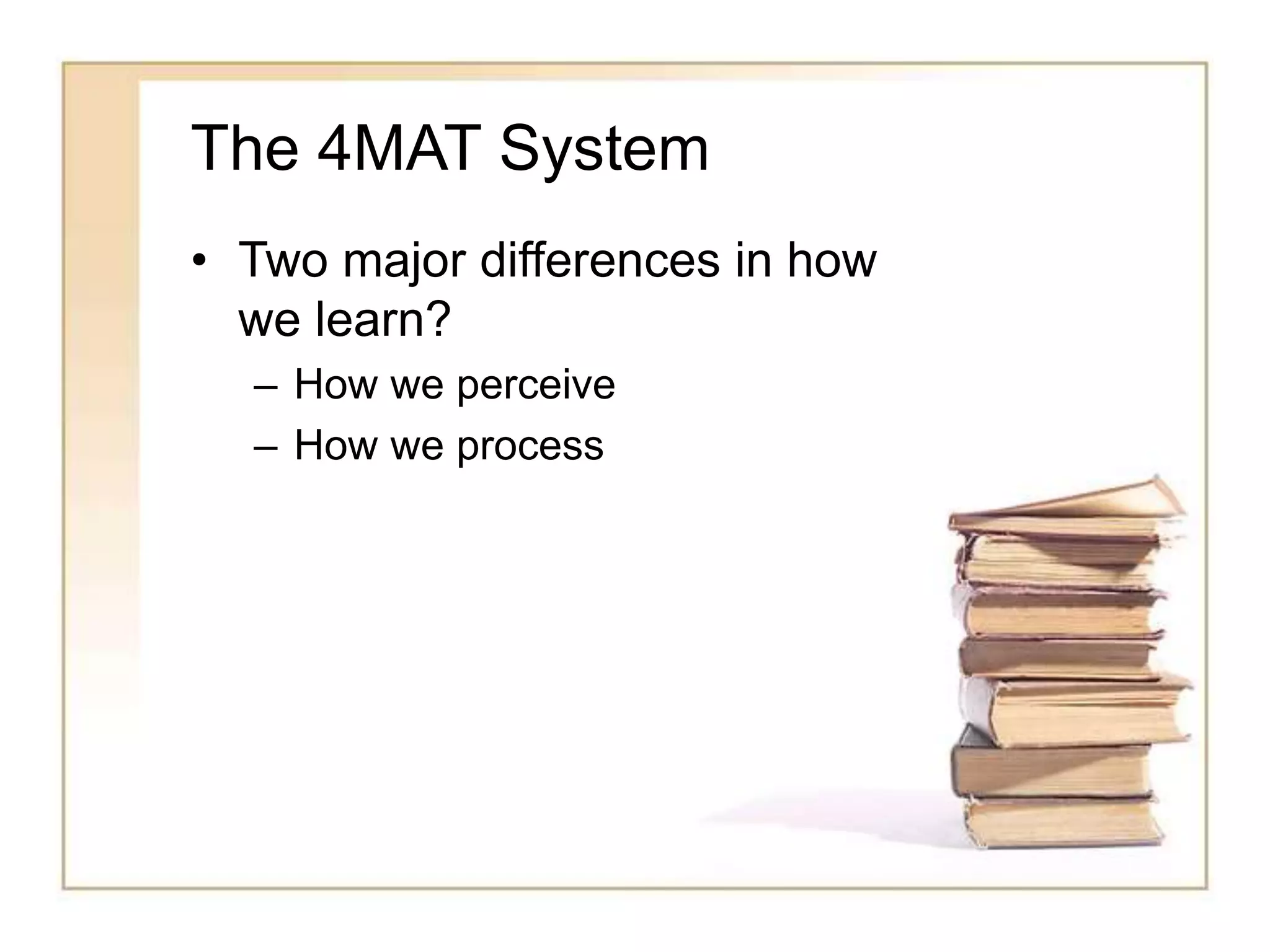 The 4MAT System

• Two major differences in how we learn?
– How we perceive
– How we process